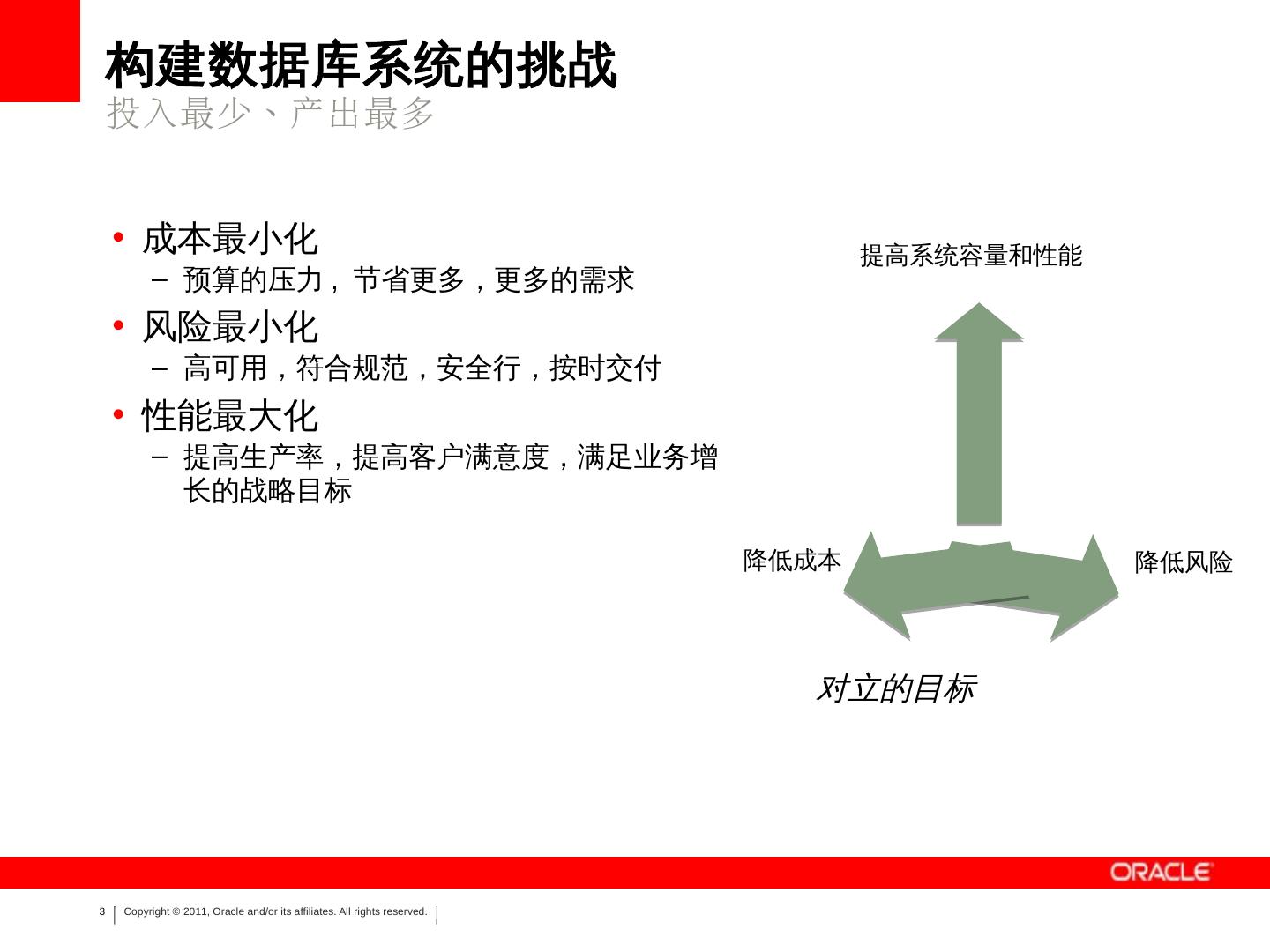 构建数据库系统的挑战
投入最少、产出最多

• 成本最小化
– 预算的压力，节省更多，更多的需求
• 风险最小化
– 高可用，符合规范，安全行，按时交付
• 性能最大化
– 提高生产率，提高客户满意度，满足业务增长的战略目标

提高系统容量和性能

降低成本

降低风险

对立的目标

ORACLE

3 | Copyright © 2011, Oracle and/or its affiliates. All rights reserved. |